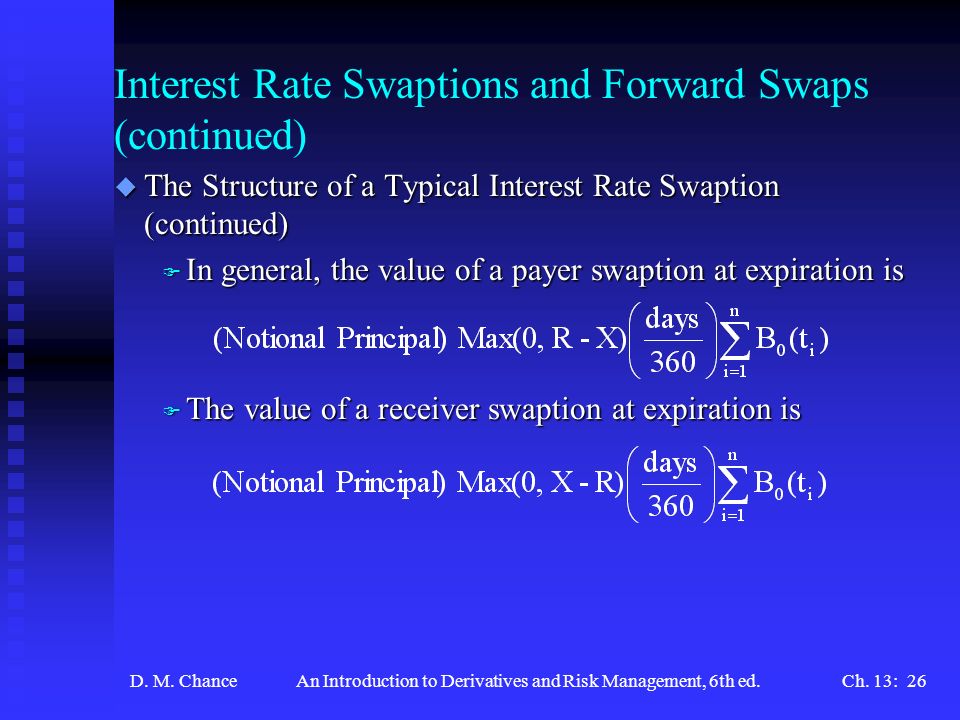 Interest Rate Swaptions and Forward Swaps (continued)

The Structure of a Typical Interest Rate Swaption (continued)

In general, the value of a payer swaption at expiration is

$(\text{Notional Principal}) \text{ Max}(0, R - X)\left(\frac{\text{days}}{360}\right)\sum_{i=1}^{n} B_0(t_i)$

The value of a receiver swaption at expiration is

$(\text{Notional Principal}) \text{ Max}(0, X - R)\left(\frac{\text{days}}{360}\right)\sum_{i=1}^{n} B_0(t_i)$

D. M. Chance An Introduction to Derivatives and Risk Management, 6th ed. Ch. 13: 26